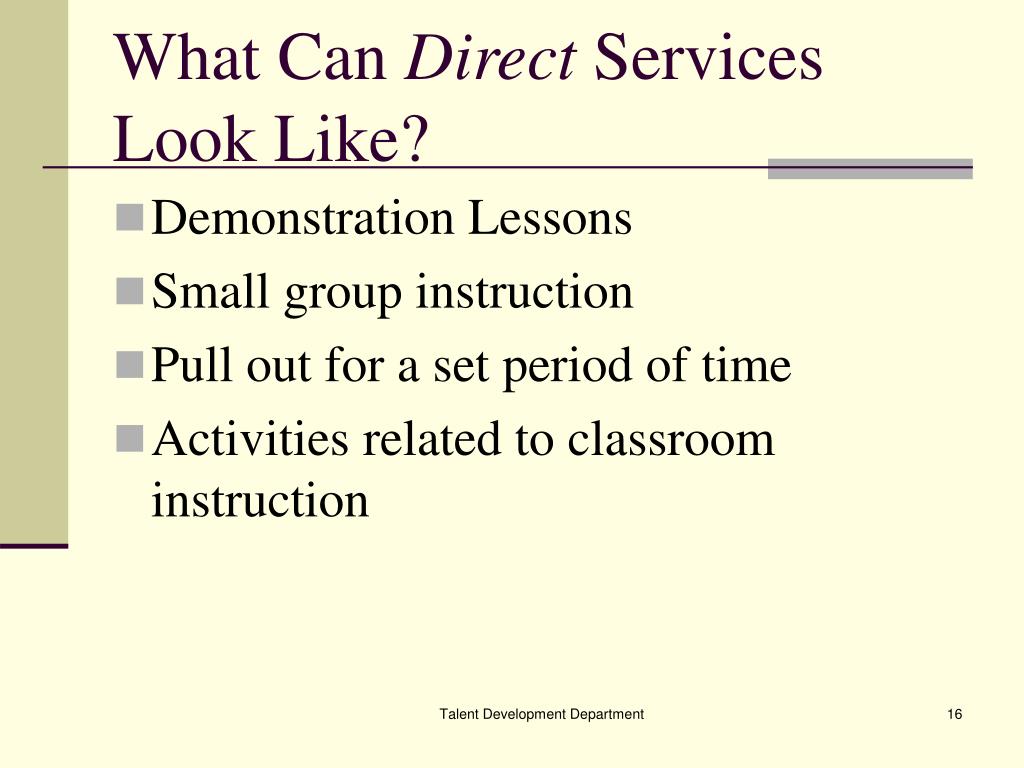 What Can Direct Services Look Like?

Demonstration Lessons
Small group instruction
Pull out for a set period of time
Activities related to classroom instruction

Talent Development Department

16